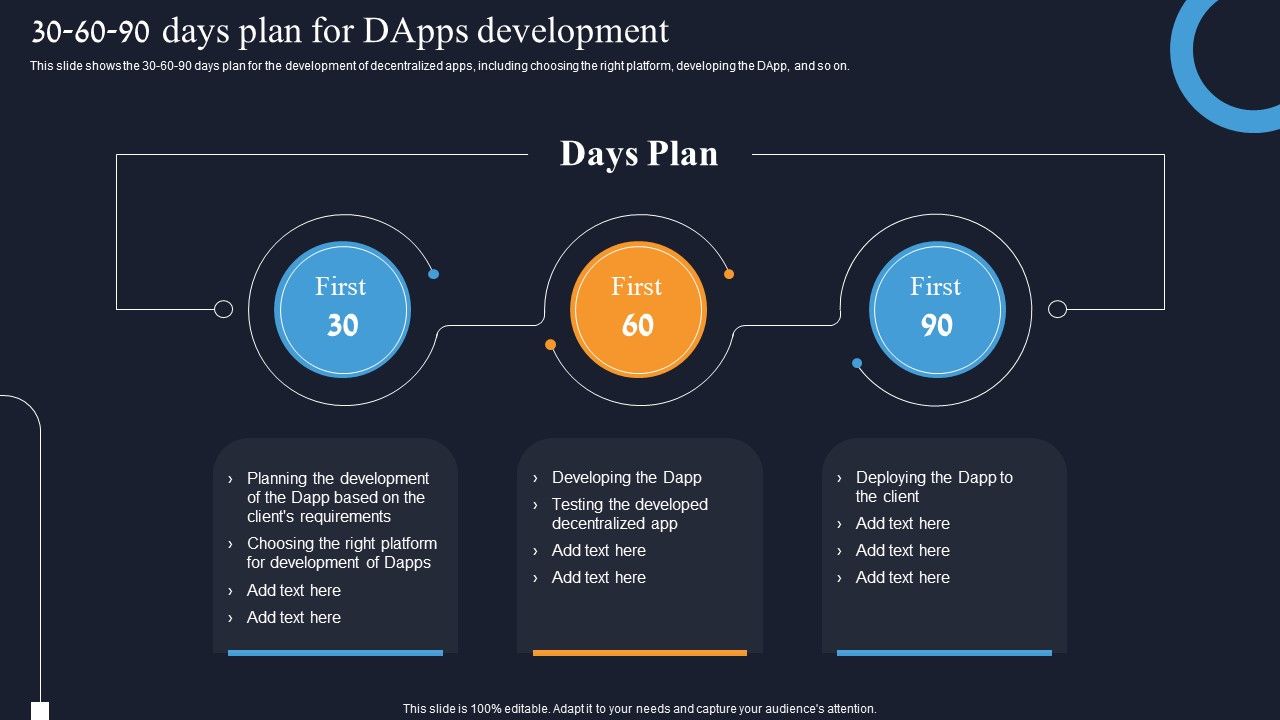 30-60-90 days plan for DApps development

This slide shows the 30-60-90 days plan for the development of decentralized apps, including choosing the right platform, developing the DApp, and so on.

Days Plan

First 30

First 60

First 90

› Planning the development of the Dapp based on the client's requirements
› Choosing the right platform for development of Dapps
› Add text here
› Add text here

› Developing the Dapp
› Testing the developed decentralized app
› Add text here
› Add text here

› Deploying the Dapp to the client
› Add text here
› Add text here
› Add text here

This slide is 100% editable. Adapt it to your needs and capture your audience's attention.